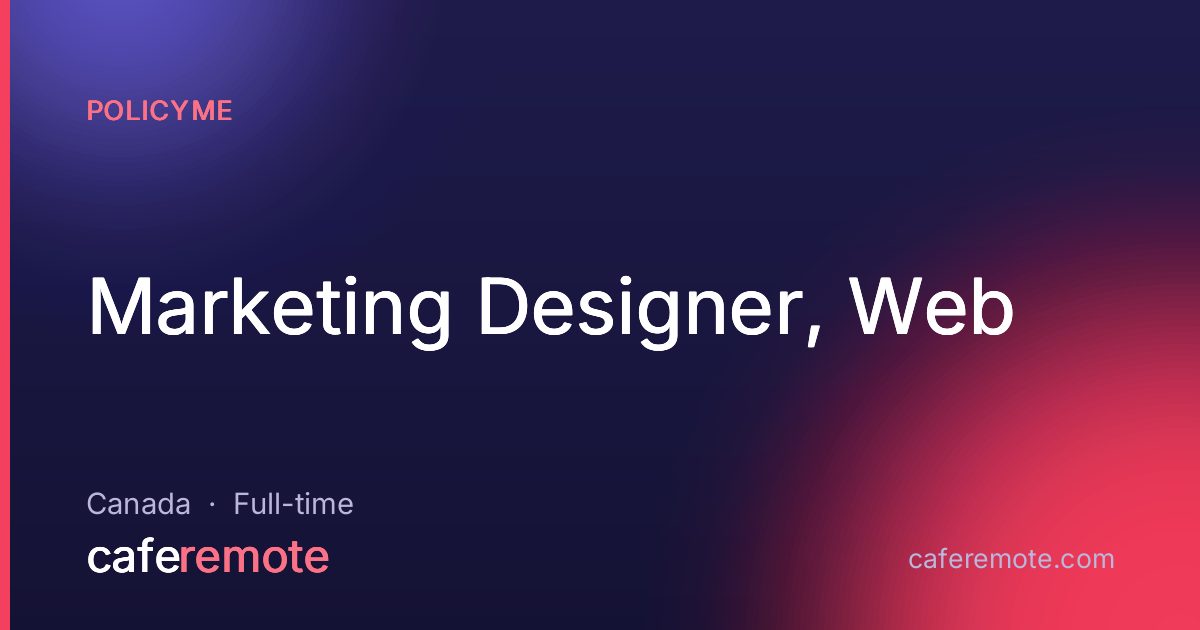 POLICYME

Marketing Designer, Web

Canada · Full-time

caferemote

caferemote.com